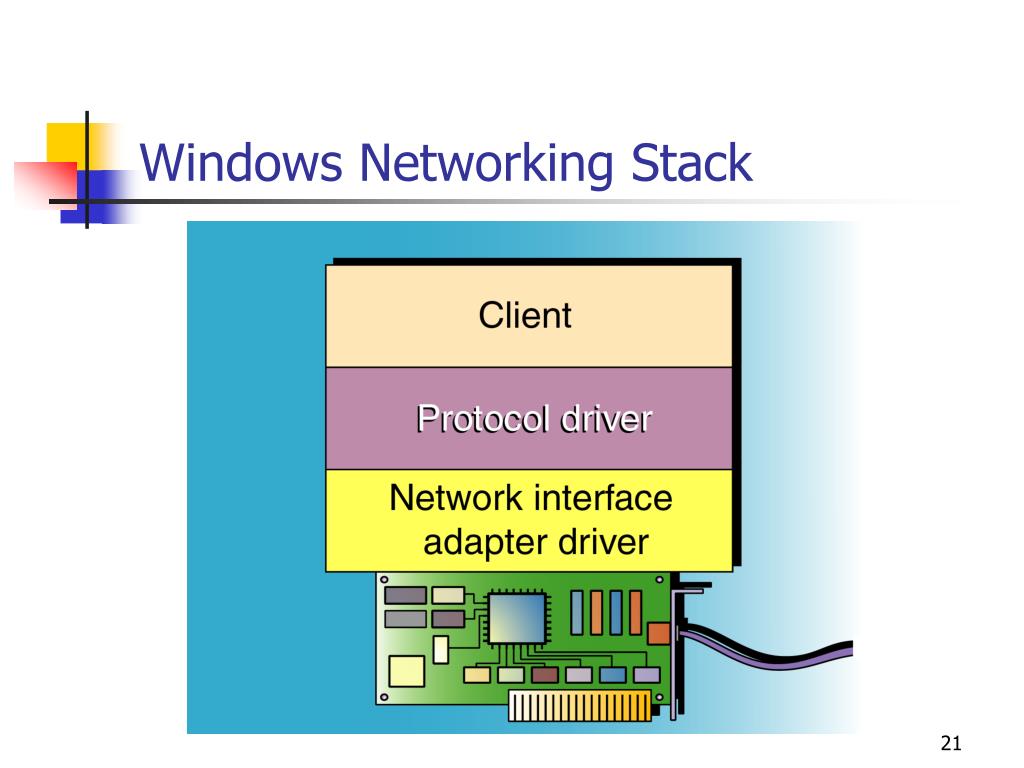 Windows Networking Stack

Client

Protocol driver

Network interface adapter driver

21